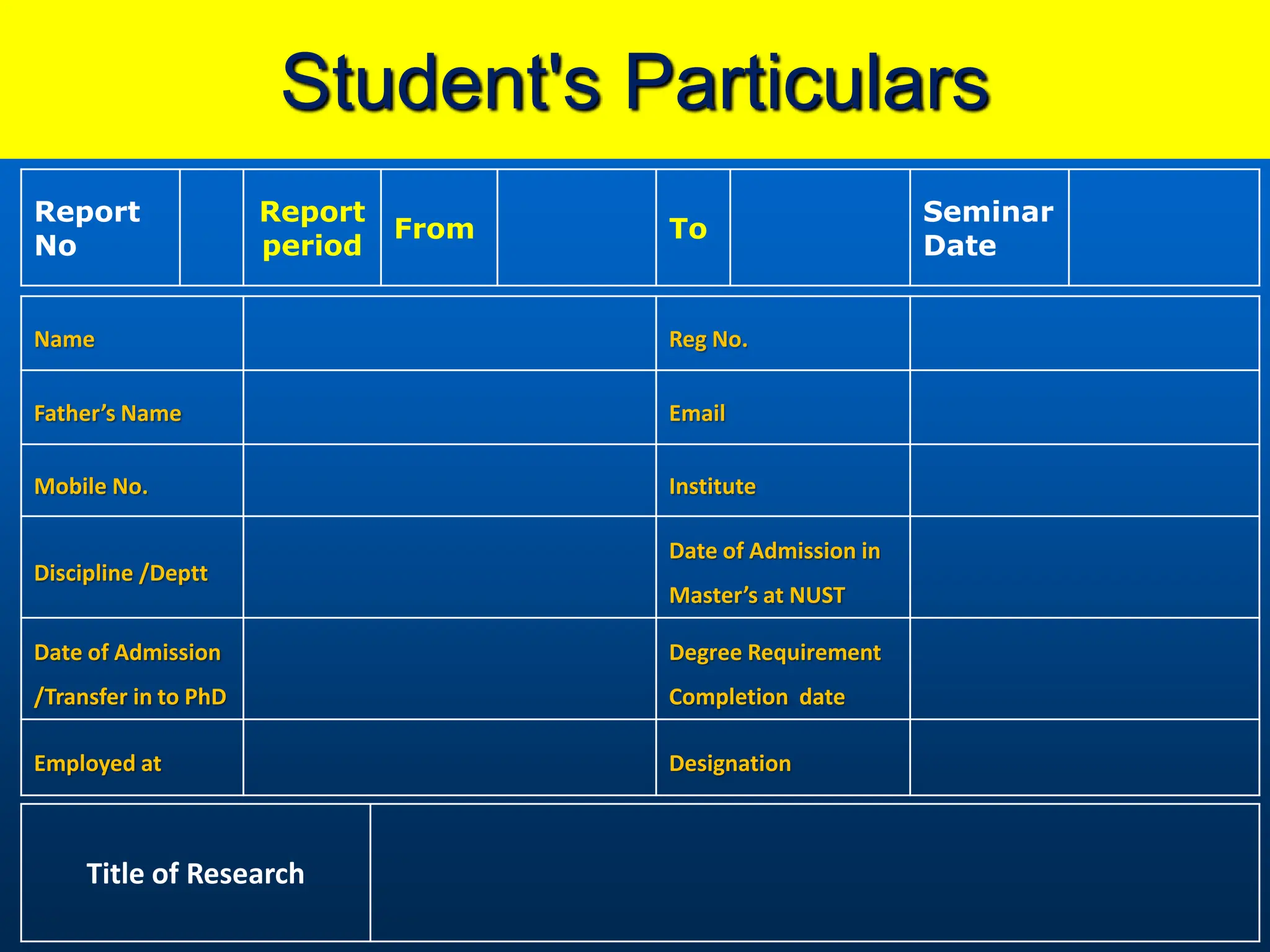 Student's Particulars

| Report No | | Report period | From | | To | | Seminar Date | |
|---|---|---|---|---|---|---|---|---|

| Name | | Reg No. | |
|---|---|---|---|
| Father’s Name | | Email | |
| Mobile No. | | Institute | |
| Discipline /Deptt | | Date of Admission in Master’s at NUST | |
| Date of Admission /Transfer in to PhD | | Degree Requirement Completion date | |
| Employed at | | Designation | |

| Title of Research | |
|---|---|